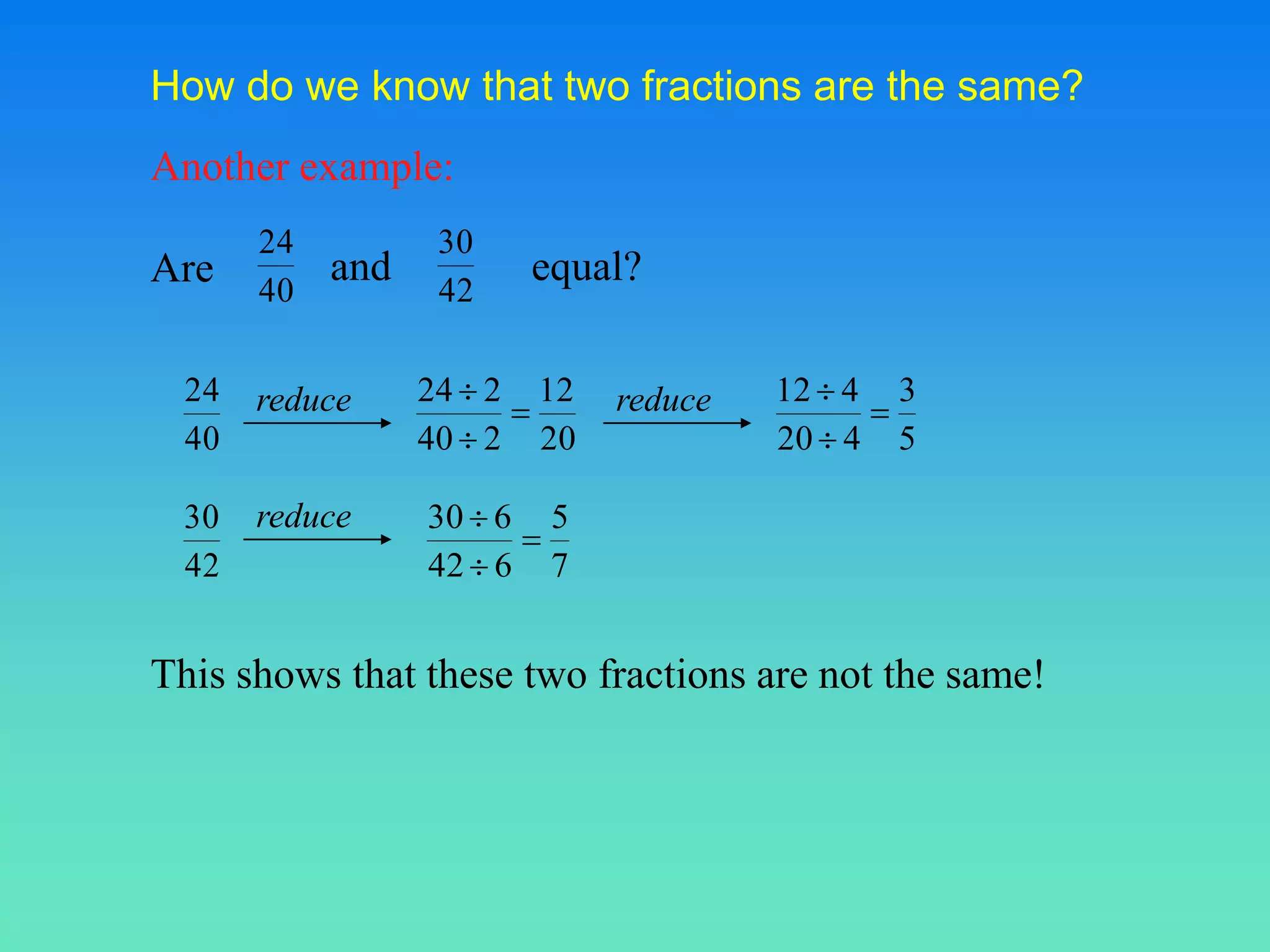 How do we know that two fractions are the same?

Another example:

Are $\frac{24}{40}$ and $\frac{30}{42}$ equal?

$\frac{24}{40} \xrightarrow{reduce} \frac{24 \div 2}{40 \div 2} = \frac{12}{20} \xrightarrow{reduce} \frac{12 \div 4}{20 \div 4} = \frac{3}{5}$

$\frac{30}{42} \xrightarrow{reduce} \frac{30 \div 6}{42 \div 6} = \frac{5}{7}$

This shows that these two fractions are not the same!